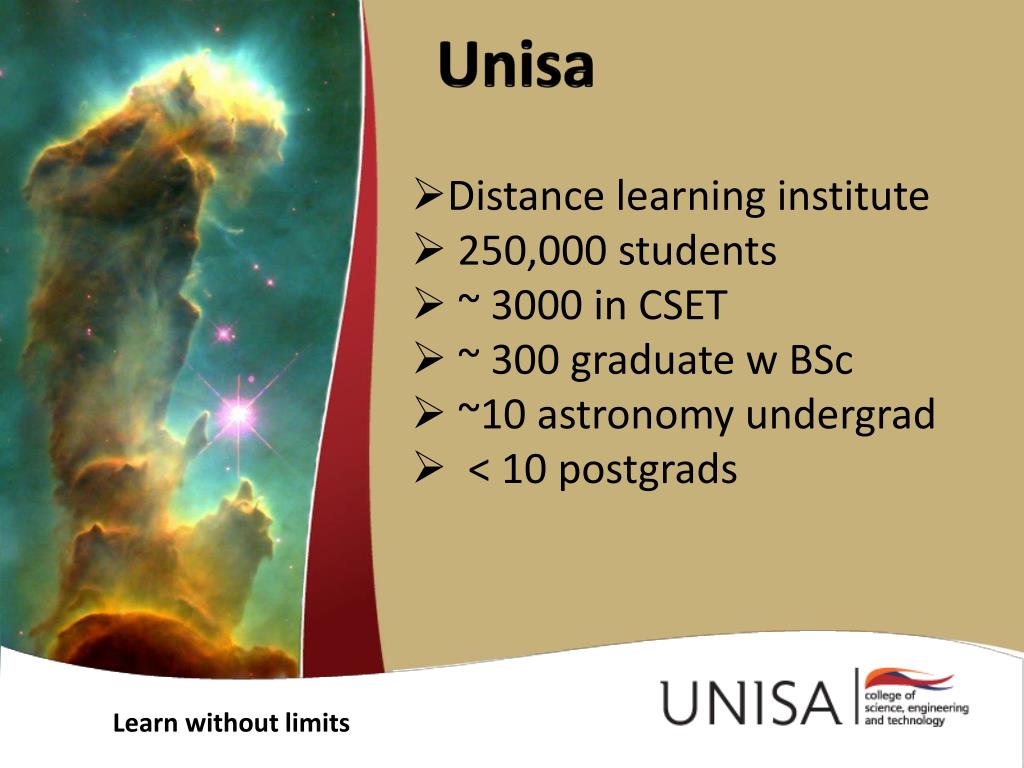 Unisa

➢Distance learning institute
➢ 250,000 students
➢ ~ 3000 in CSET
➢ ~ 300 graduate w BSc
➢ ~10 astronomy undergrad
➢ < 10 postgrads

Learn without limits

UNISA college of science, engineering and technology